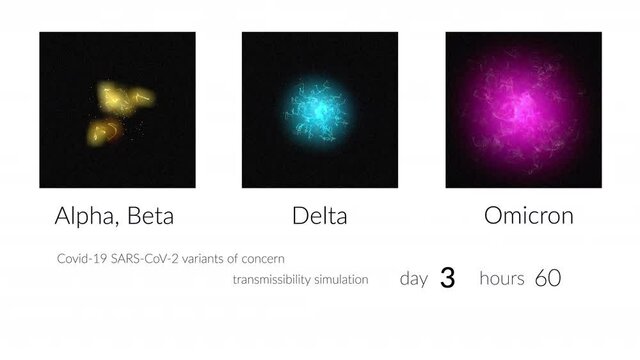 Alpha, Beta

Delta

Omicron

Covid-19 SARS-CoV-2 variants of concern

transmissibility simulation

day 3 hours 60